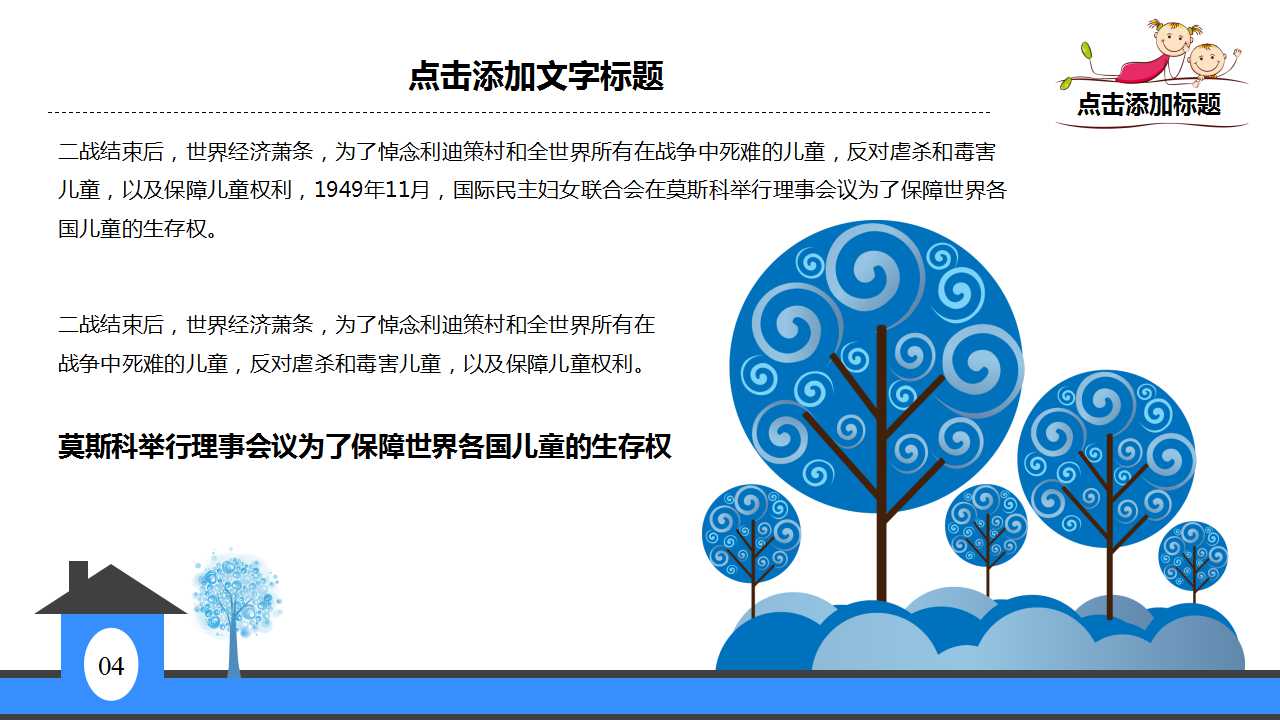 点击添加文字标题

点击添加标题

二战结束后，世界经济萧条，为了悼念利迪策村和全世界所有在战争中死难的儿童，反对虐杀和毒害儿童，以及保障儿童权利，1949年11月，国际民主妇女联合会在莫斯科举行理事会议为了保障世界各国儿童的生存权。

二战结束后，世界经济萧条，为了悼念利迪策村和全世界所有在战争中死难的儿童，反对虐杀和毒害儿童，以及保障儿童权利。

莫斯科举行理事会议为了保障世界各国儿童的生存权

04